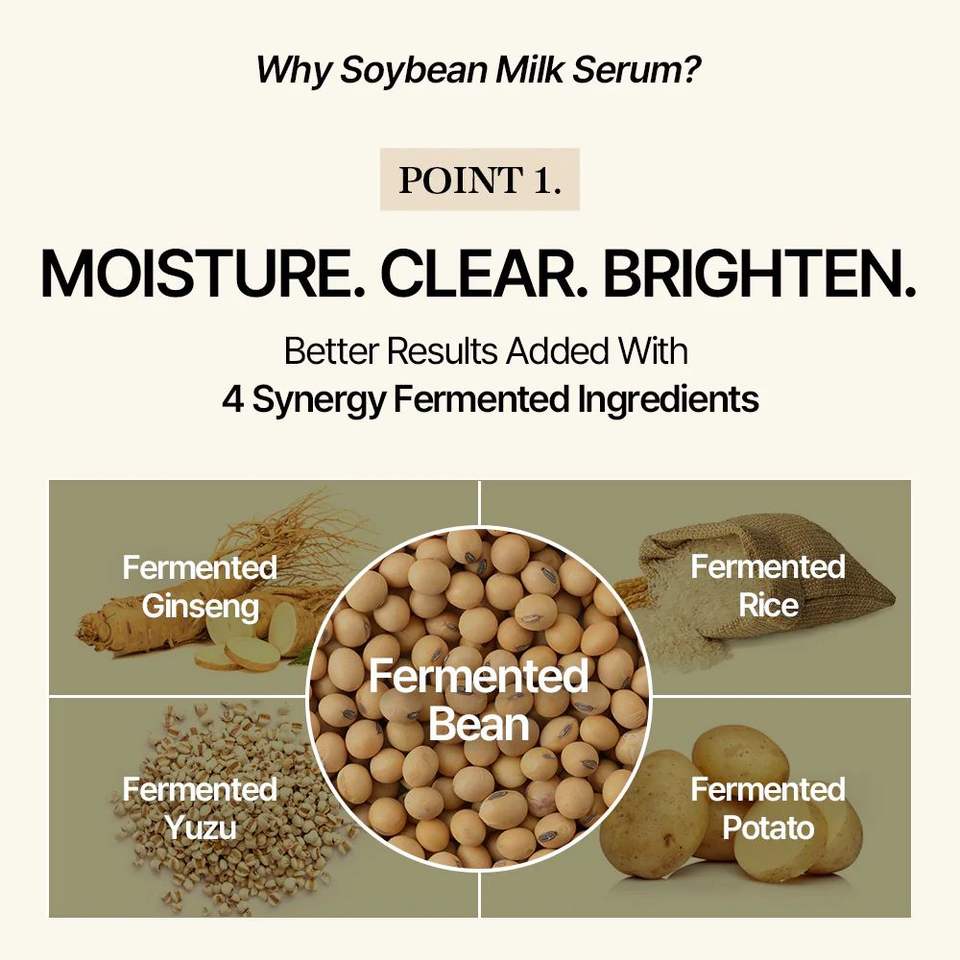 Why Soybean Milk Serum?

POINT 1.

MOISTURE. CLEAR. BRIGHTEN.

Better Results Added With
4 Synergy Fermented Ingredients

Fermented Ginseng

Fermented Rice

Fermented Bean

Fermented Yuzu

Fermented Potato